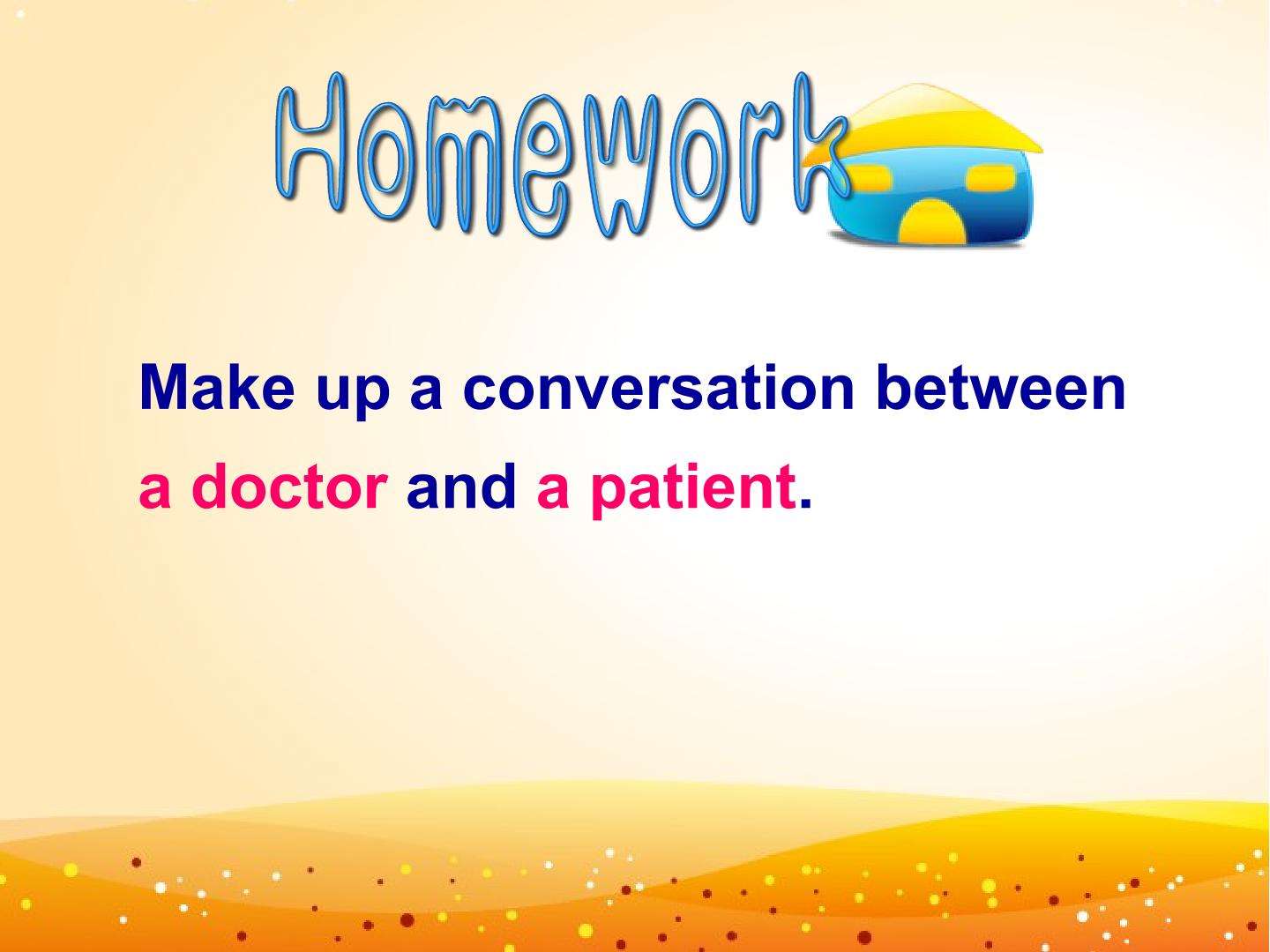 Homework

Make up a conversation between a doctor and a patient.